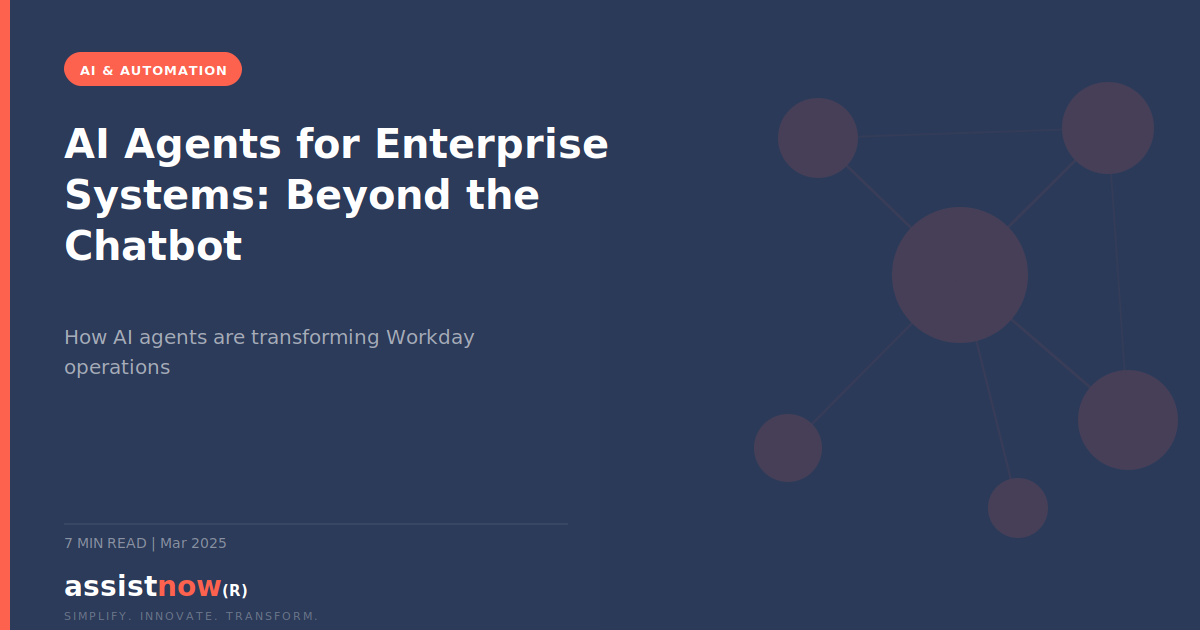 AI & AUTOMATION

AI Agents for Enterprise Systems: Beyond the Chatbot

How AI agents are transforming Workday operations

7 MIN READ | Mar 2025

assistnow(R)

SIMPLIFY. INNOVATE. TRANSFORM.